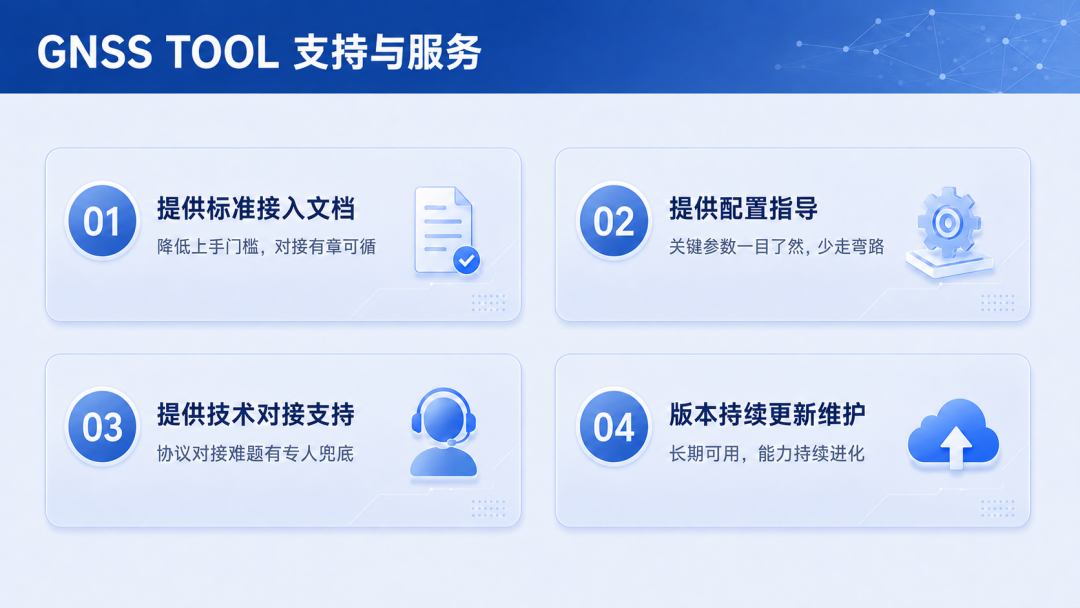 GNSS TOOL 支持与服务

01
提供标准接入文档
降低上手门槛，对接有章可循

02
提供配置指导
关键参数一目了然，少走弯路

03
提供技术对接支持
协议对接难题有专人兜底

04
版本持续更新维护
长期可用，能力持续进化